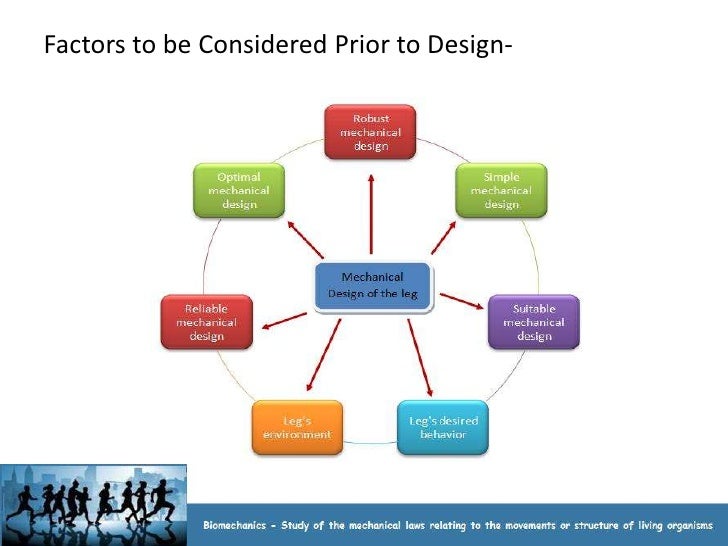 Factors to be Considered Prior to Design-

Mechanical Design of the leg

Robust mechanical design

Simple mechanical design

Suitable mechanical design

Leg's desired behavior

Leg's environment

Reliable mechanical design

Optimal mechanical design

Biomechanics - Study of the mechanical laws relating to the movements or structure of living organisms